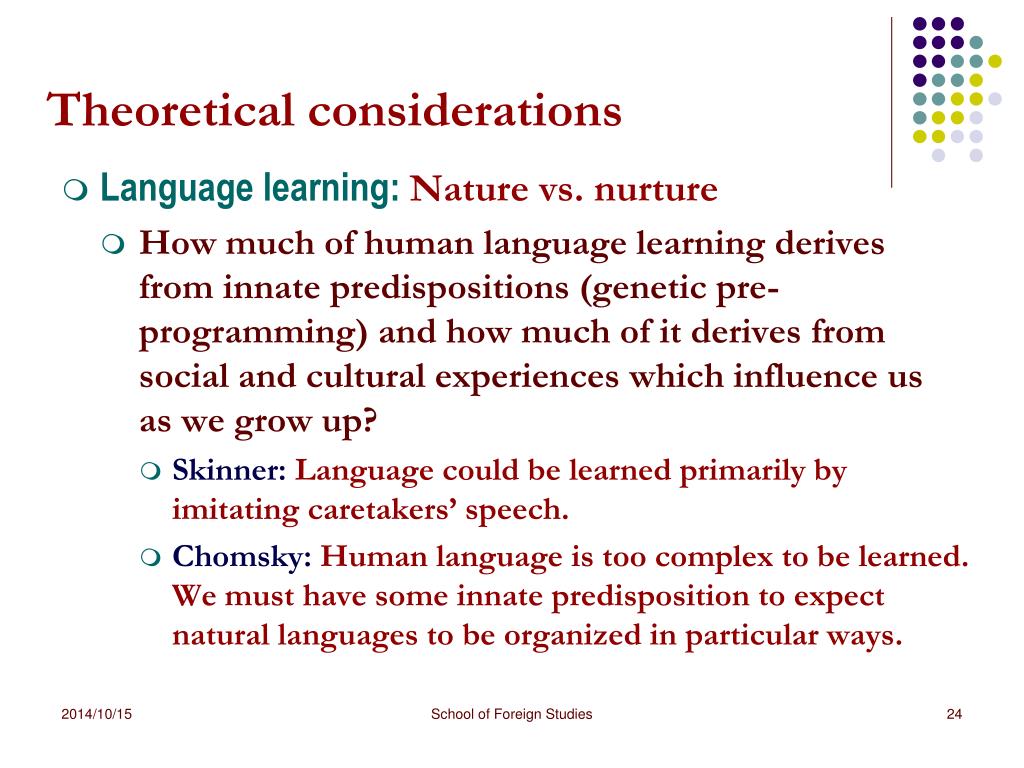 Theoretical considerations

Language learning: Nature vs. nurture

How much of human language learning derives from innate predispositions (genetic pre-programming) and how much of it derives from social and cultural experiences which influence us as we grow up?

Skinner: Language could be learned primarily by imitating caretakers' speech.

Chomsky: Human language is too complex to be learned. We must have some innate predisposition to expect natural languages to be organized in particular ways.

2014/10/15

School of Foreign Studies

24